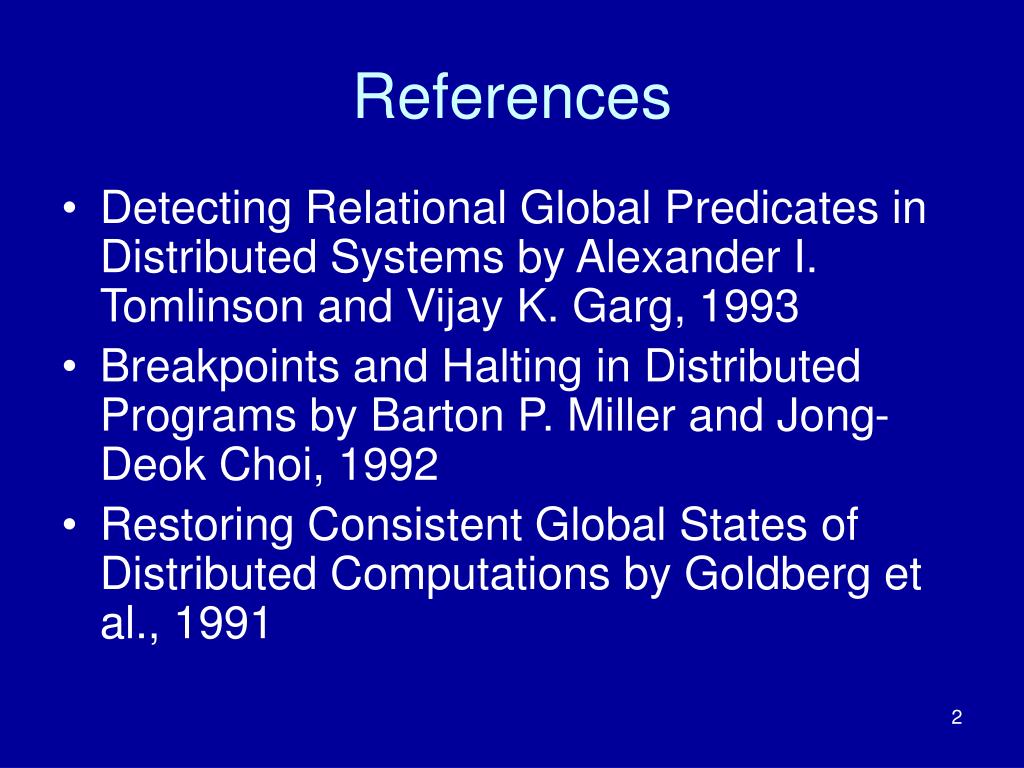 References

• Detecting Relational Global Predicates in Distributed Systems by Alexander I. Tomlinson and Vijay K. Garg, 1993
• Breakpoints and Halting in Distributed Programs by Barton P. Miller and Jong-Deok Choi, 1992
• Restoring Consistent Global States of Distributed Computations by Goldberg et al., 1991

2